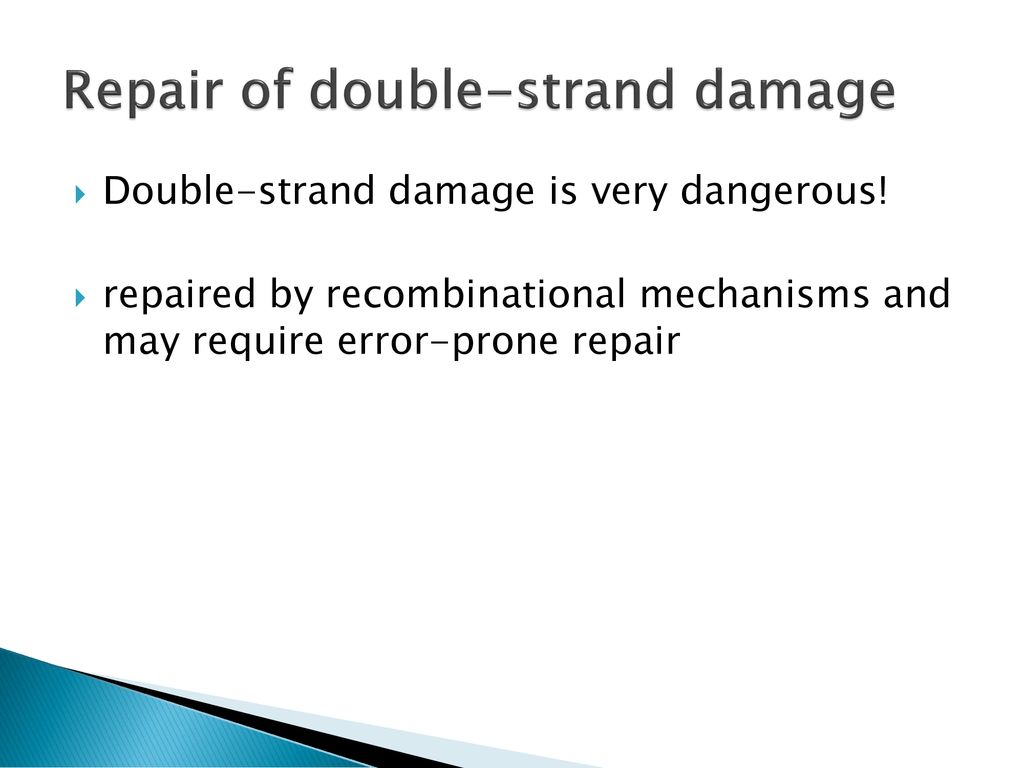 Repair of double-strand damage

Double-strand damage is very dangerous!

repaired by recombinational mechanisms and may require error-prone repair